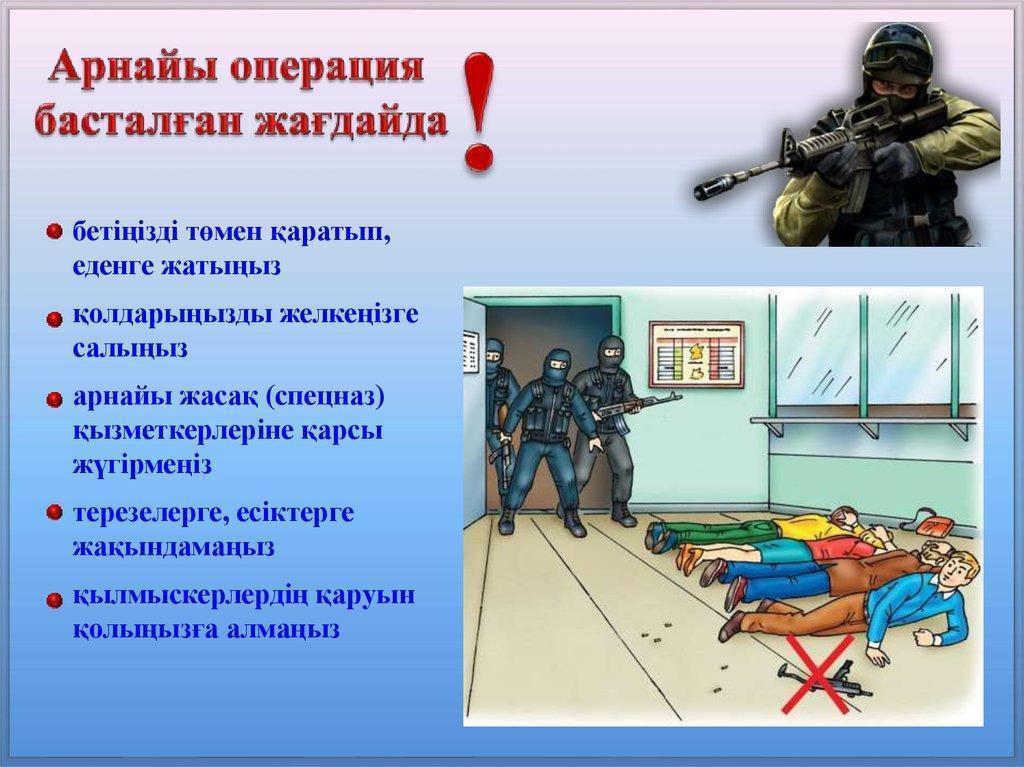 Арнайы операция басталған жағдайда !

бетіңізді төмен қаратып, еденге жатыңыз

қолдарыңызды желкеңізге салыңыз

арнайы жасақ (спецназ) қызметкерлеріне қарсы жүгірмеңіз

терезелерге, есіктерге жақындамаңыз

қылмыскерлердің қаруын қолыңызға алмаңыз